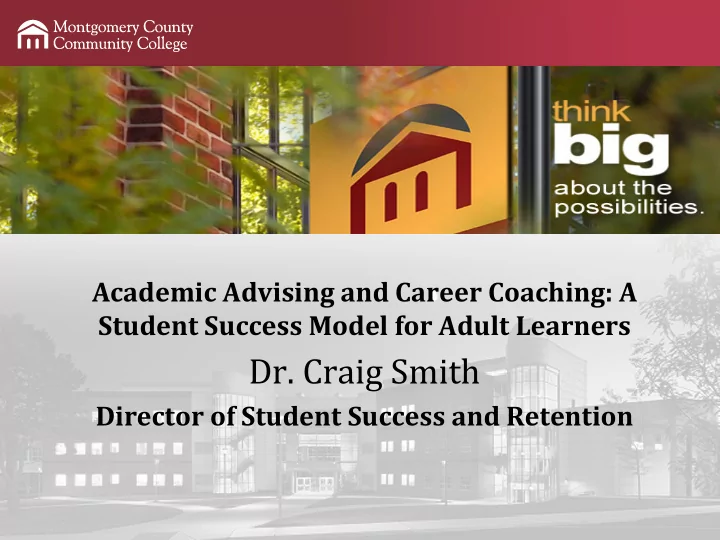 Montgomery County
Community College

think
big
about the
possibilities.

Academic Advising and Career Coaching: A Student Success Model for Adult Learners

Dr. Craig Smith

Director of Student Success and Retention